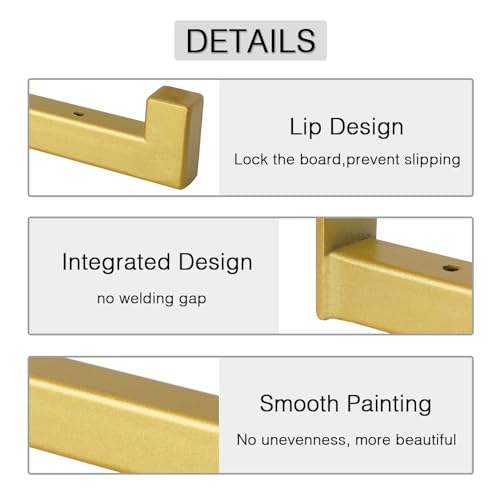 DETAILS

Lip Design

Lock the board,prevent slipping

Integrated Design

no welding gap

Smooth Painting

No unevenness, more beautiful